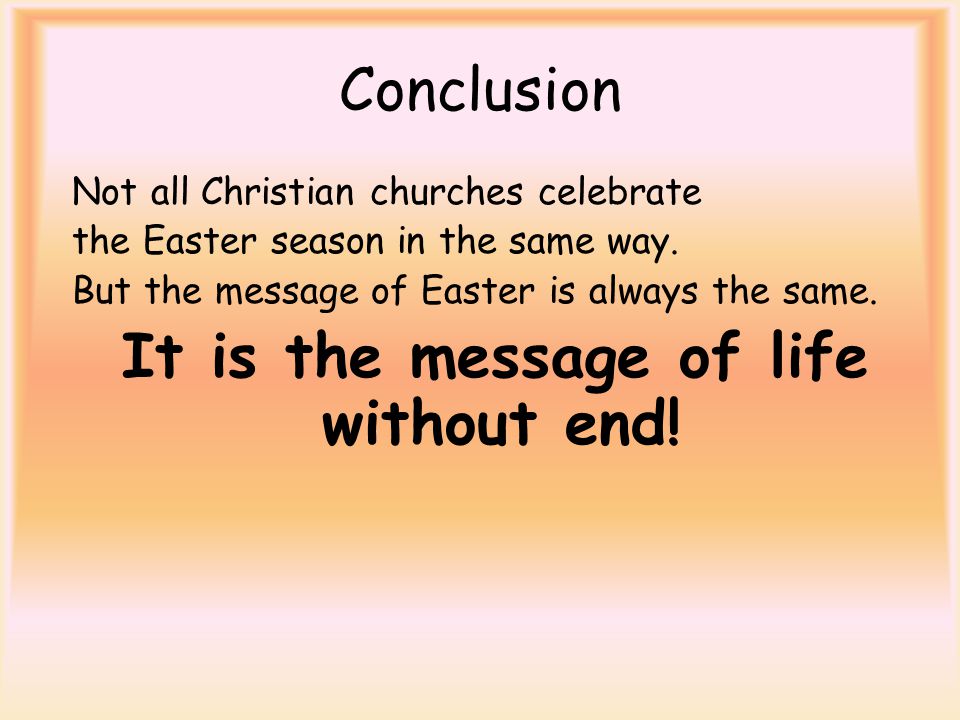 Conclusion

Not all Christian churches celebrate the Easter season in the same way. But the message of Easter is always the same.

It is the message of life without end!